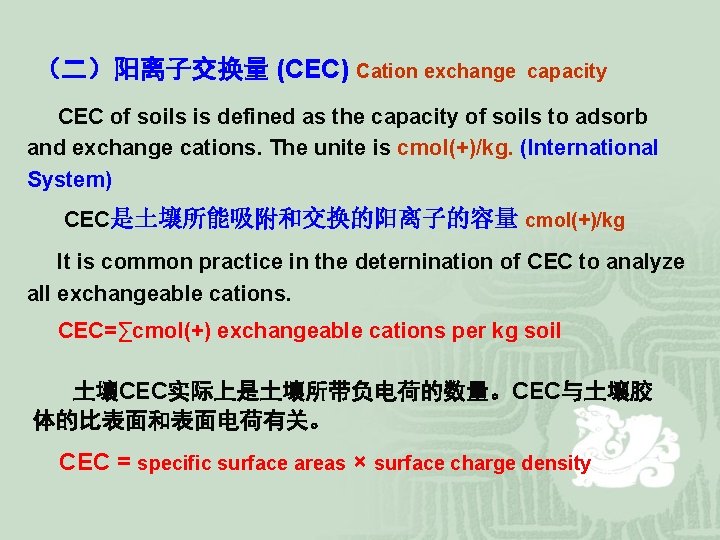 （二）阳离子交换量 (CEC) Cation exchange capacity

CEC of soils is defined as the capacity of soils to adsorb and exchange cations. The unite is cmol(+)/kg. (International System)

CEC是土壤所能吸附和交换的阳离子的容量 cmol(+)/kg

It is common practice in the deternination of CEC to analyze all exchangeable cations.

CEC=∑cmol(+) exchangeable cations per kg soil

土壤CEC实际上是土壤所带负电荷的数量。CEC与土壤胶体的比表面和表面电荷有关。

CEC = specific surface areas × surface charge density